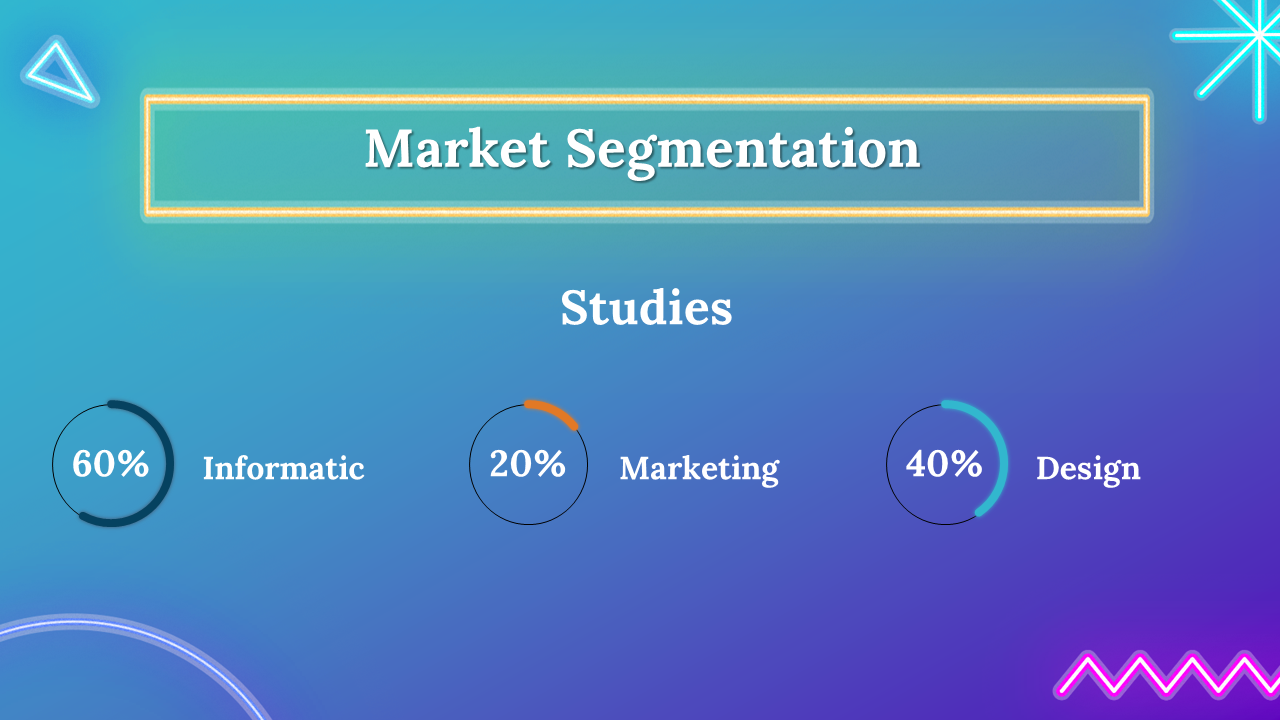 Market Segmentation

Studies

60% Informatic

20% Marketing

40% Design